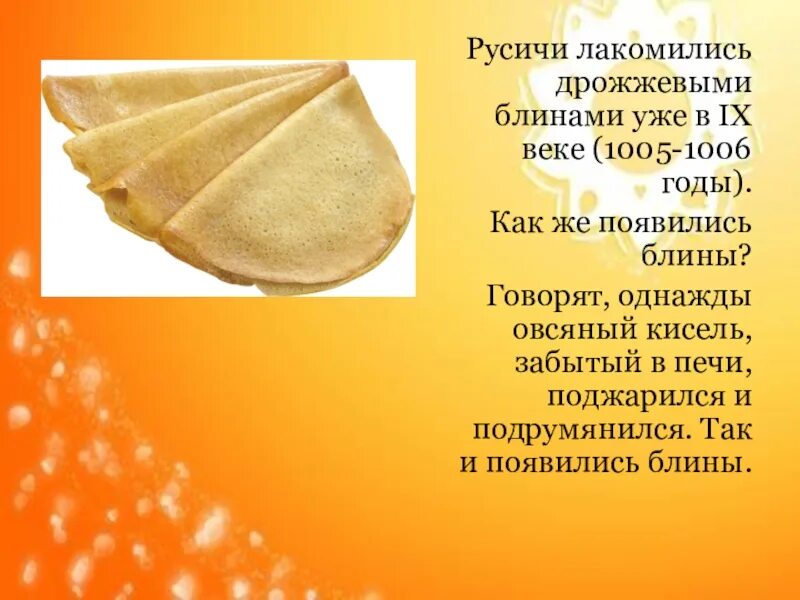 Русичи лакомились дрожжевыми блинами уже в IX веке (1005-1006 годы).

Как же появились блины?

Говорят, однажды овсяный кисель, забытый в печи, поджарился и подрумянился. Так и появились блины.